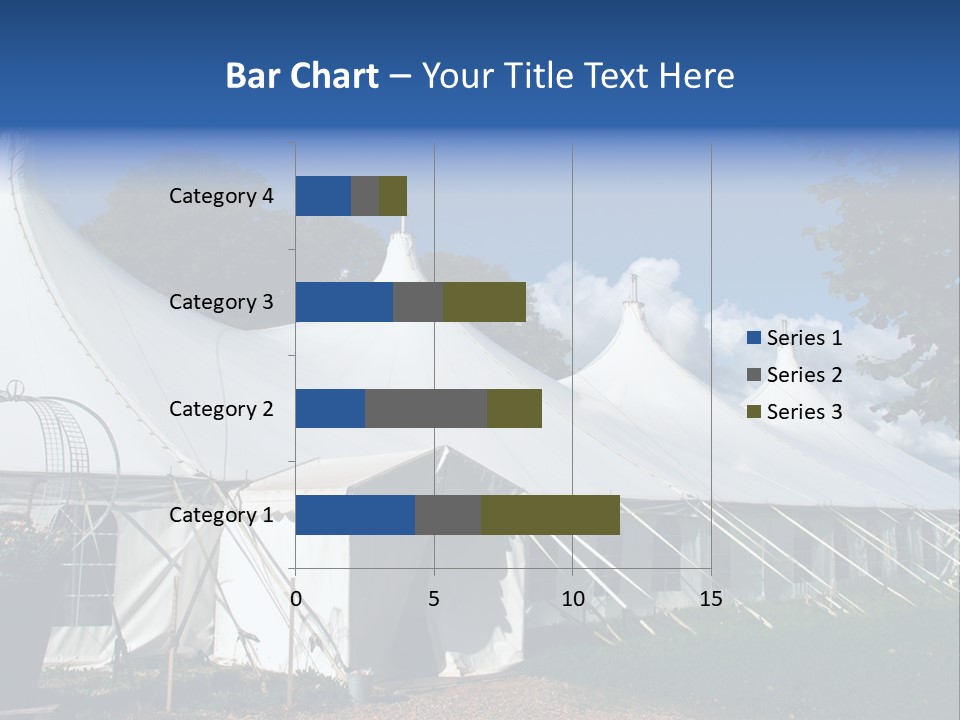 Bar Chart – Your Title Text Here

Category 4
Category 3
Category 2
Category 1

0
5
10
15

Series 1
Series 2
Series 3